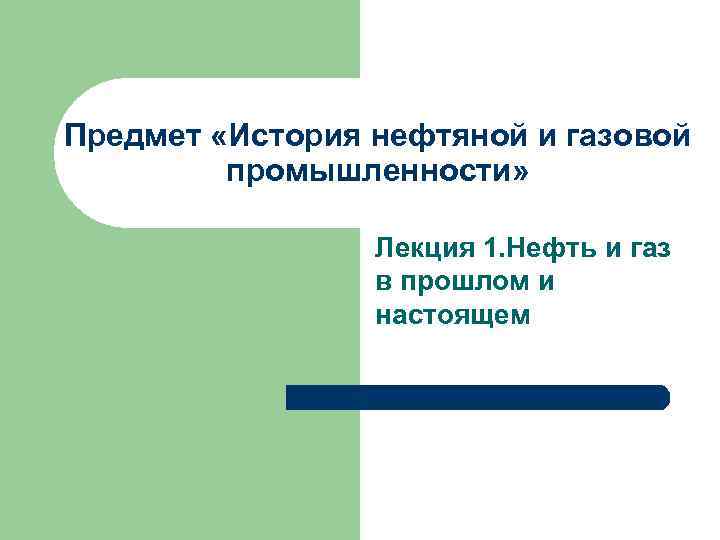 Предмет «История нефтяной и газовой промышленности»

Лекция 1.Нефть и газ в прошлом и настоящем